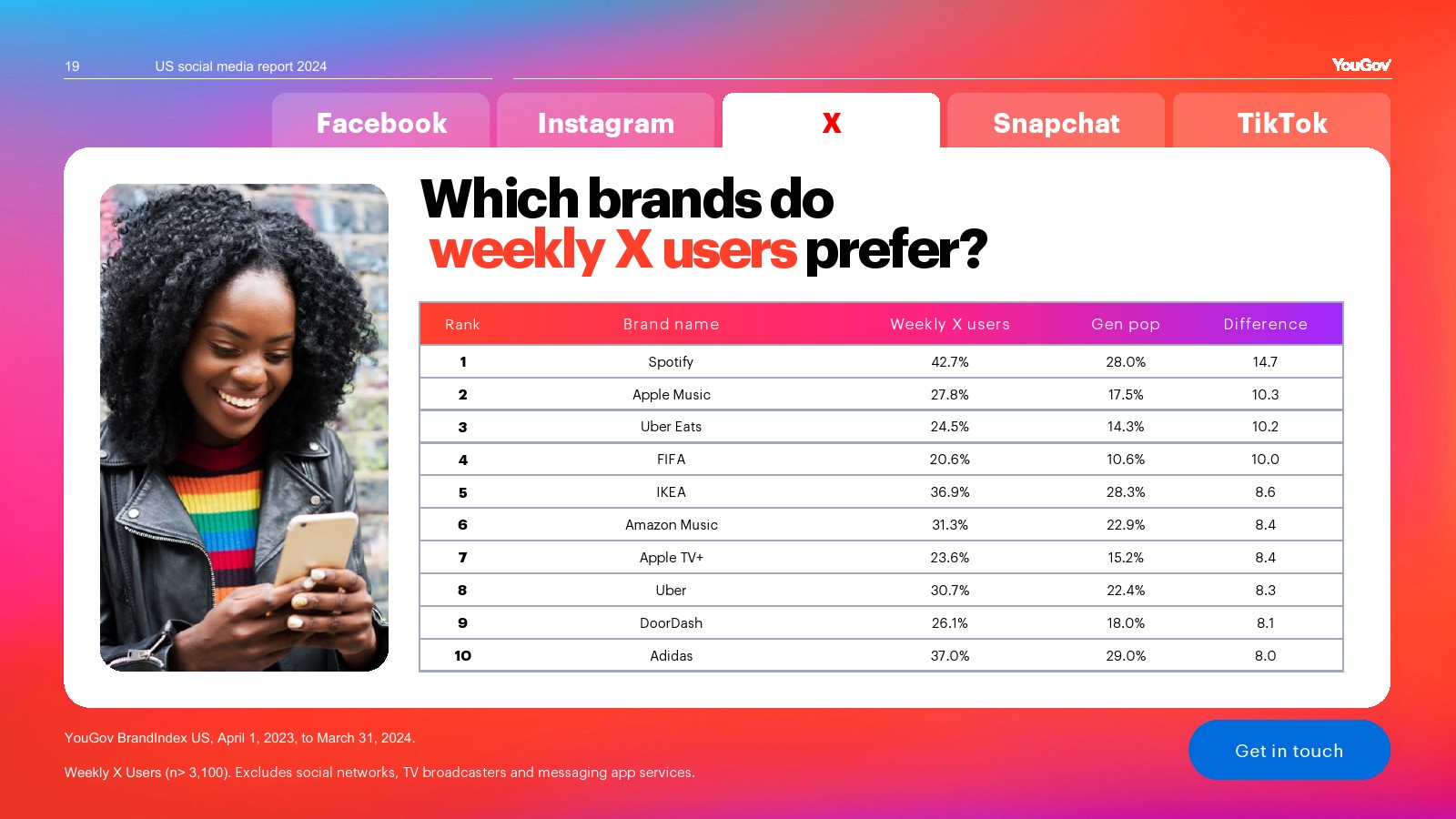 19 US social media report 2024

YouGov

Facebook
Instagram
X
Snapchat
TikTok

Which brands do weekly X users prefer?

| Rank | Brand name | Weekly X users | Gen pop | Difference |
|---|---|---|---|---|
| 1 | Spotify | 42.7% | 28.0% | 14.7 |
| 2 | Apple Music | 27.8% | 17.5% | 10.3 |
| 3 | Uber Eats | 24.5% | 14.3% | 10.2 |
| 4 | FIFA | 20.6% | 10.6% | 10.0 |
| 5 | IKEA | 36.9% | 28.3% | 8.6 |
| 6 | Amazon Music | 31.3% | 22.9% | 8.4 |
| 7 | Apple TV+ | 23.6% | 15.2% | 8.4 |
| 8 | Uber | 30.7% | 22.4% | 8.3 |
| 9 | DoorDash | 26.1% | 18.0% | 8.1 |
| 10 | Adidas | 37.0% | 29.0% | 8.0 |

YouGov BrandIndex US, April 1, 2023, to March 31, 2024.

Weekly X Users (n> 3,100). Excludes social networks, TV broadcasters and messaging app services.

Get in touch